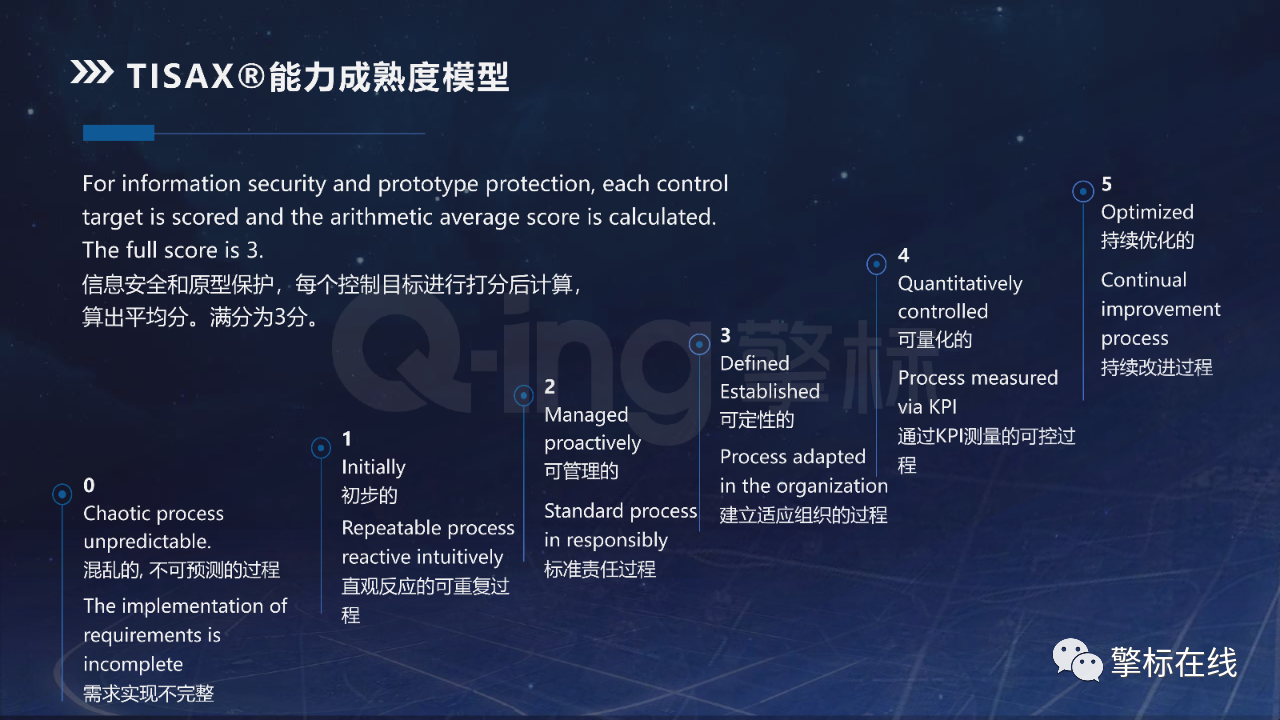 TISAX®能力成熟度模型

For information security and prototype protection, each control target is scored and the arithmetic average score is calculated. The full score is 3.
信息安全和原型保护，每个控制目标进行打分后计算，算出平均分。满分为3分。

Q-ing 擎标

0
Chaotic process unpredictable.
混乱的, 不可预测的过程
The implementation of requirements is incomplete
需求实现不完整

1
Initially
初步的
Repeatable process reactive intuitively
直观反应的可重复过程

2
Managed proactively
可管理的
Standard process in responsibly
标准责任过程

3
Defined Established
可定性的
Process adapted in the organization
建立适应组织的过程

4
Quantitatively controlled
可量化的
Process measured via KPI
通过KPI测量的可控过程

5
Optimized
持续优化的
Continual improvement process
持续改进过程

擎标在线